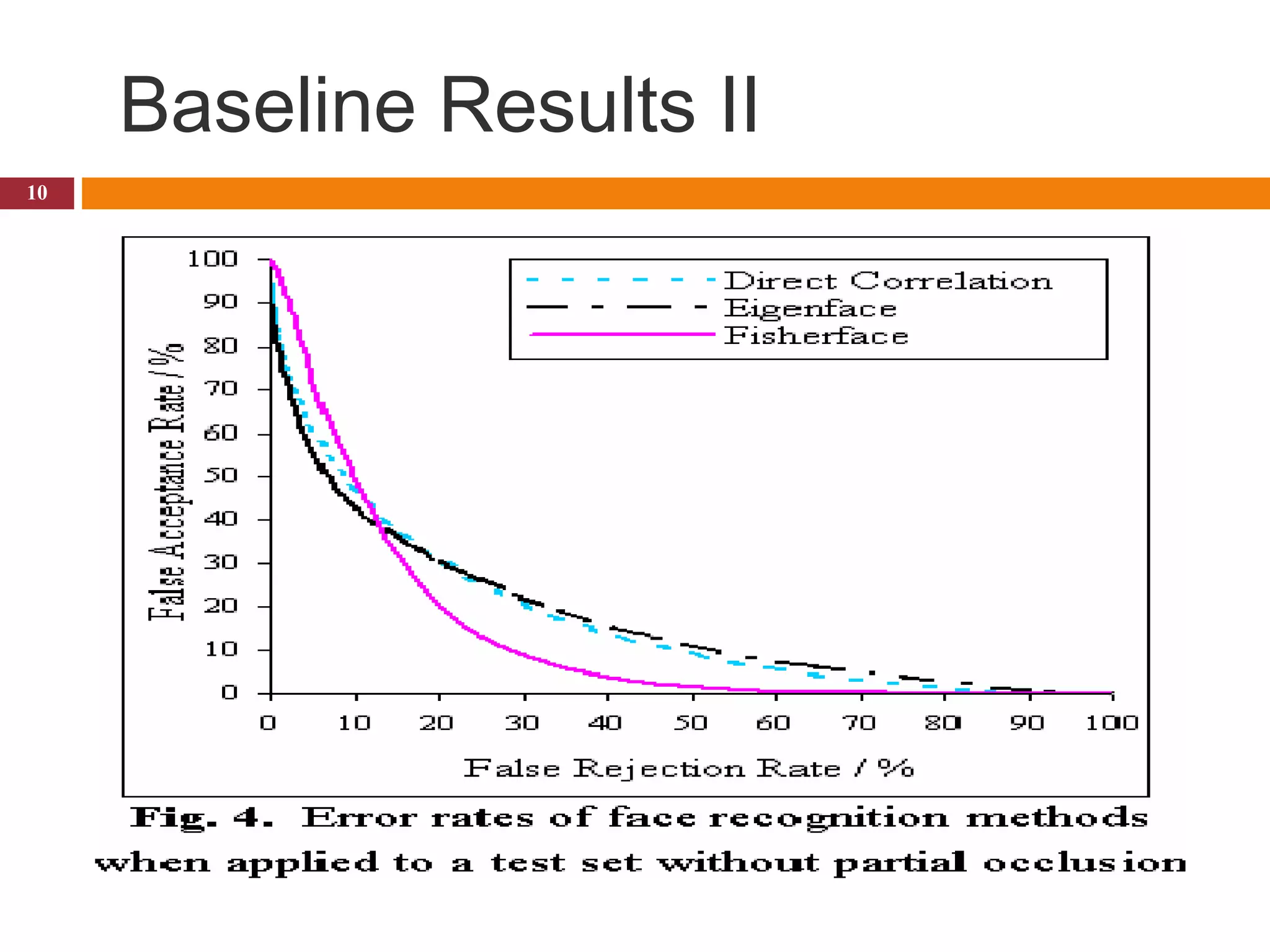 Baseline Results II

10

100
90
80
70
60
50
40
30
20
10
0

False Acceptance Rate / %

Direct Correlation
Eigenface
Fisherface

0 10 20 30 40 50 60 70 80 90 100

False Rejection Rate / %

Fig. 4. Error rates of face recognition methods when applied to a test set without partial occlusion